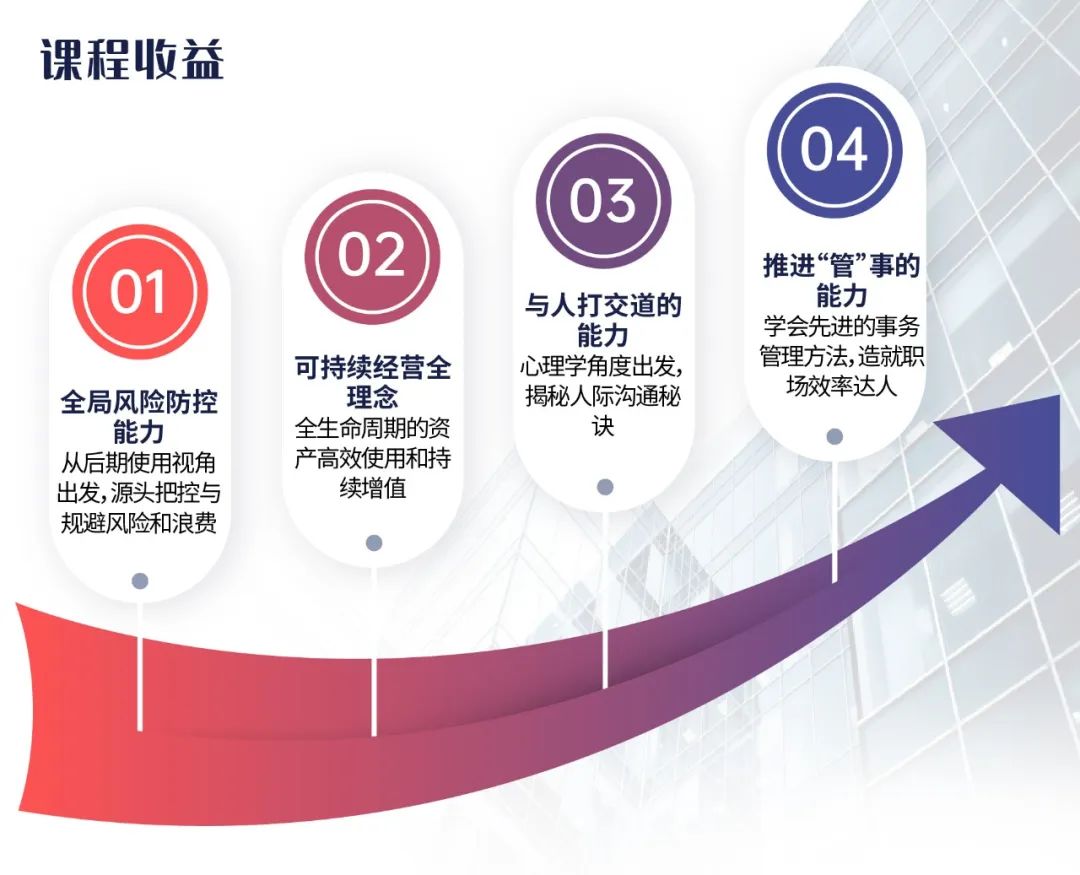 课程收益

01
全局风险防控能力
从后期使用视角出发，源头把控与规避风险和浪费

02
可持续经营全理念
全生命周期的资产高效使用和持续增值

03
与人打交道的能力
心理学角度出发，揭秘人际沟通秘诀

04
推进“管”事的能力
学会先进的事务管理方法，造就职场效率达人